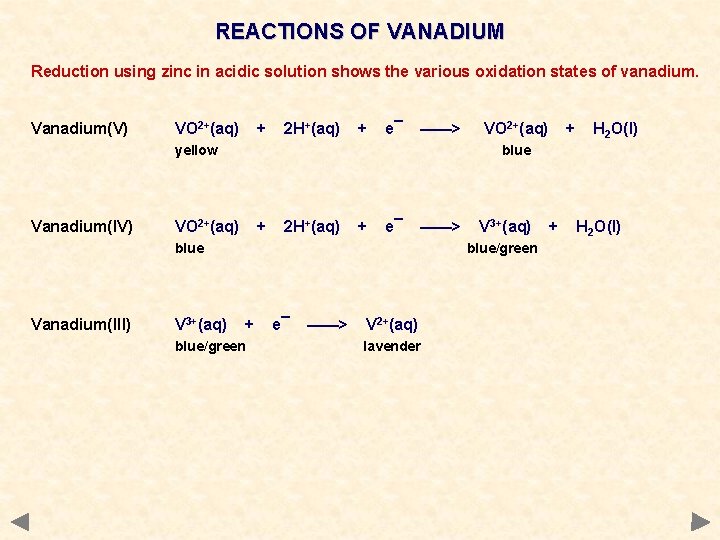 REACTIONS OF VANADIUM

Reduction using zinc in acidic solution shows the various oxidation states of vanadium.

Vanadium(V) $VO^{2+}(aq) + 2H^{+}(aq) + e^{-} \longrightarrow VO^{2+}(aq) + H_2O(l)$
yellow blue

Vanadium(IV) $VO^{2+}(aq) + 2H^{+}(aq) + e^{-} \longrightarrow V^{3+}(aq) + H_2O(l)$
blue blue/green

Vanadium(III) $V^{3+}(aq) + e^{-} \longrightarrow V^{2+}(aq)$
blue/green lavender